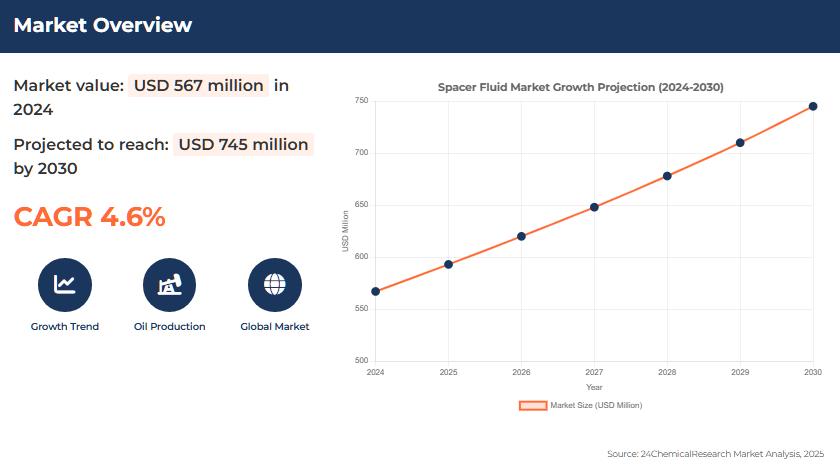 Market Overview

Market value: USD 567 million in 2024

Projected to reach: USD 745 million by 2030

CAGR 4.6%

Growth Trend

Oil Production

Global Market

Spacer Fluid Market Growth Projection (2024-2030)

750
700
650
600
550
500

USD Million

2024 2025 2026 2027 2028 2029 2030

Year

Market Size (USD Million)

Source: 24ChemicalResearch Market Analysis, 2025